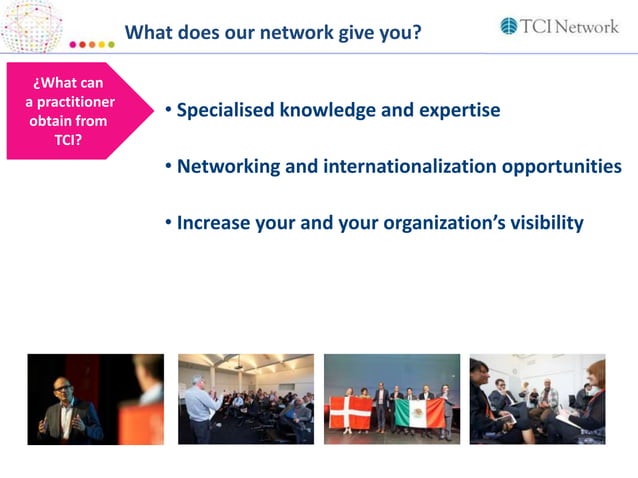 What does our network give you?

TCI Network

¿What can a practitioner obtain from TCI?

• Specialised knowledge and expertise

• Networking and internationalization opportunities

• Increase your and your organization's visibility